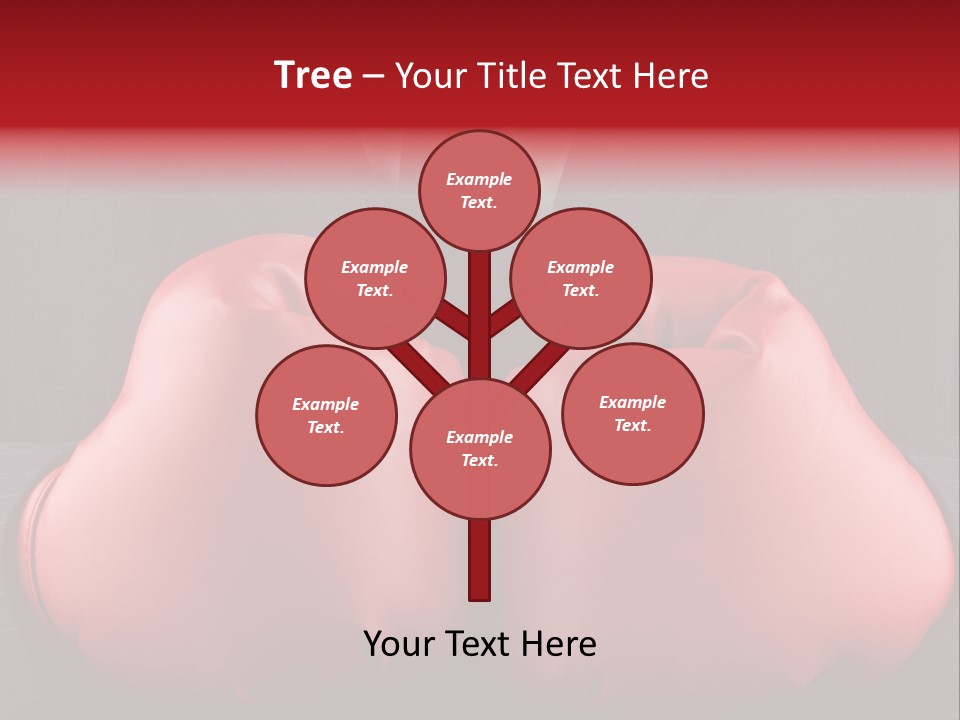 Tree – Your Title Text Here

Example Text.

Example Text.

Example Text.

Example Text.

Example Text.

Example Text.

Your Text Here